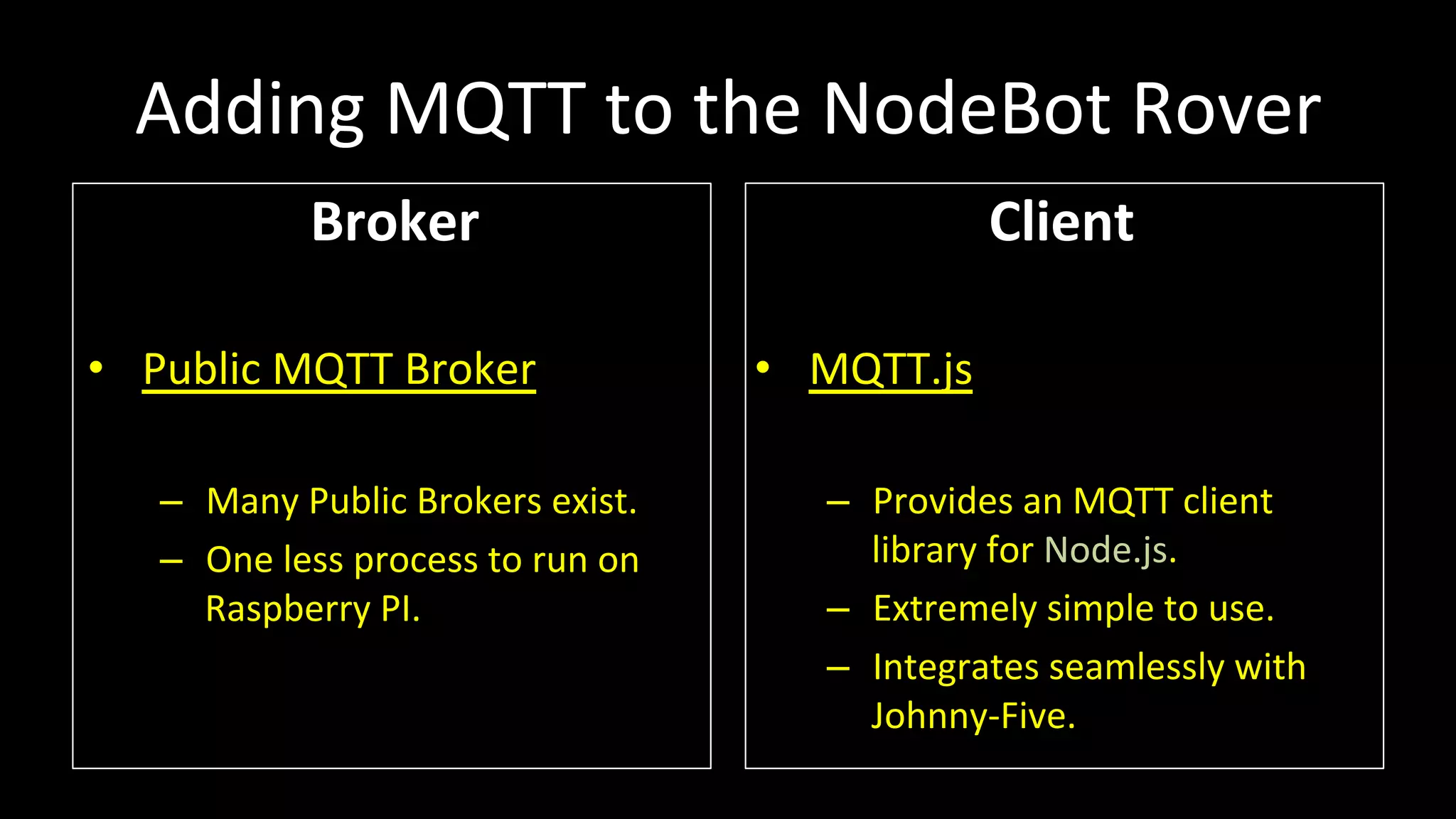 Adding MQTT to the NodeBot Rover

Broker

• Public MQTT Broker

– Many Public Brokers exist.
– One less process to run on Raspberry PI.

Client

• MQTT.js

– Provides an MQTT client library for Node.js.
– Extremely simple to use.
– Integrates seamlessly with Johnny-Five.